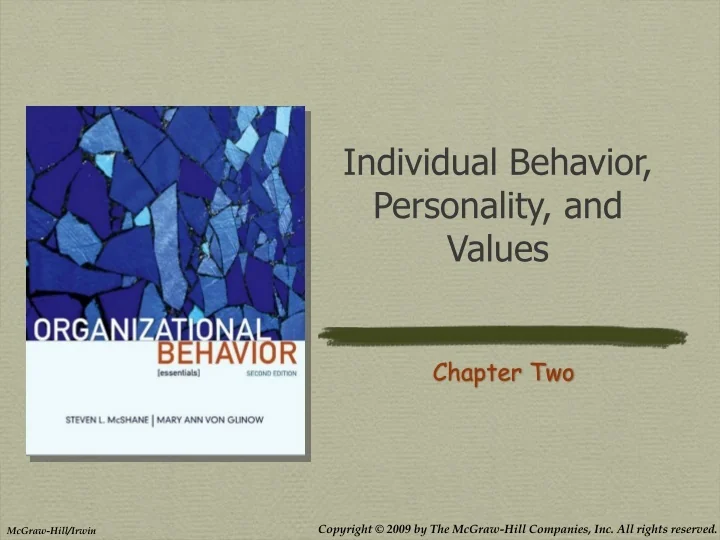 ORGANIZATIONAL BEHAVIOR
[essentials] SECOND EDITION

STEVEN L. McSHANE | MARY ANN VON GLINOW

Individual Behavior, Personality, and Values

Chapter Two

McGraw-Hill/Irwin

Copyright © 2009 by The McGraw-Hill Companies, Inc. All rights reserved.